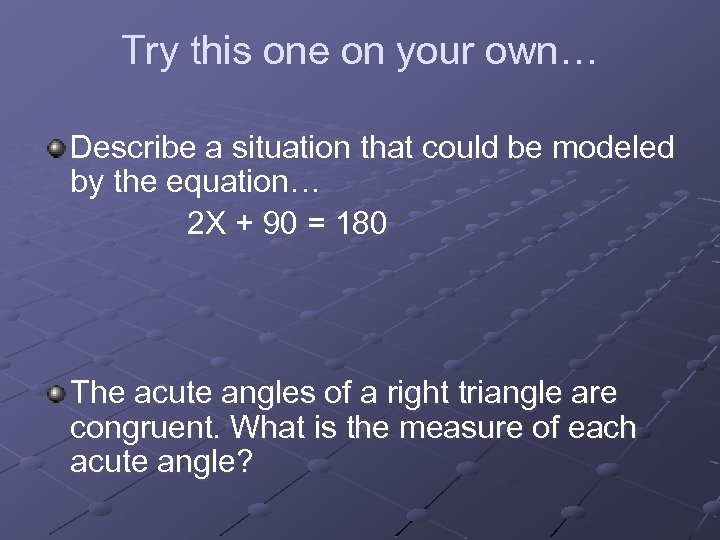 Try this one on your own…

Describe a situation that could be modeled by the equation…

$2X + 90 = 180$

The acute angles of a right triangle are congruent. What is the measure of each acute angle?